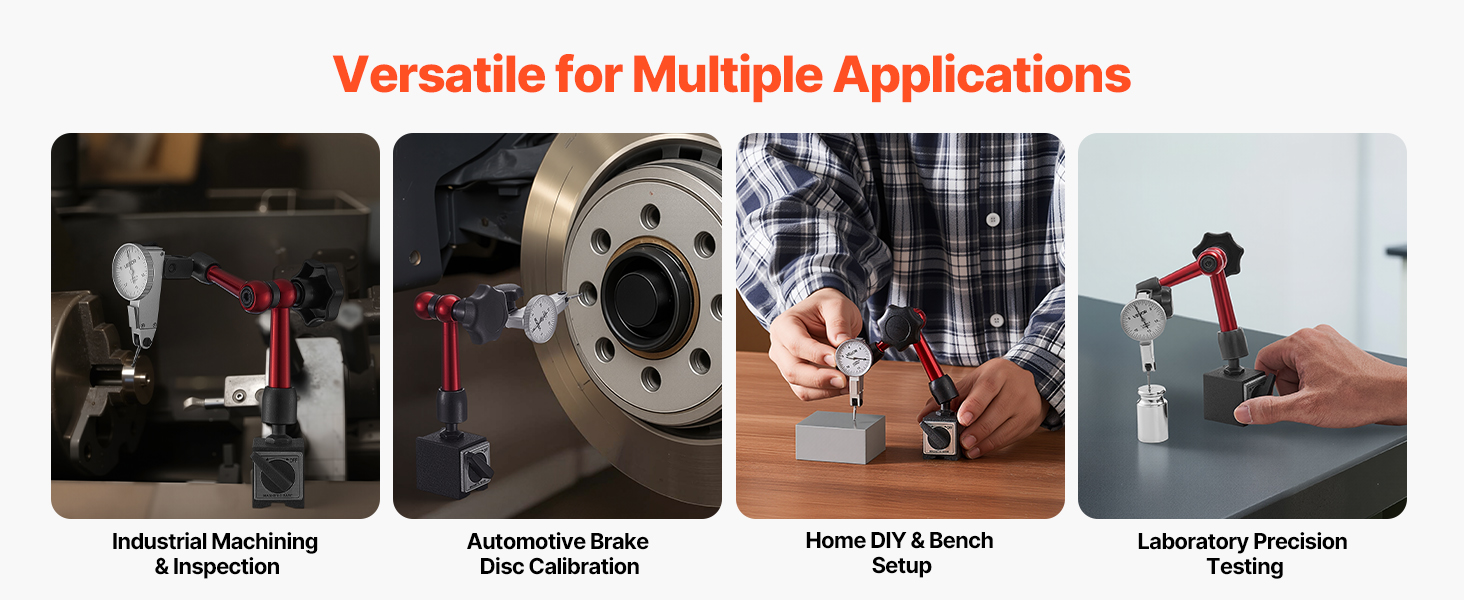 Versatile for Multiple Applications

Industrial Machining & Inspection

Automotive Brake Disc Calibration

Home DIY & Bench Setup

Laboratory Precision Testing